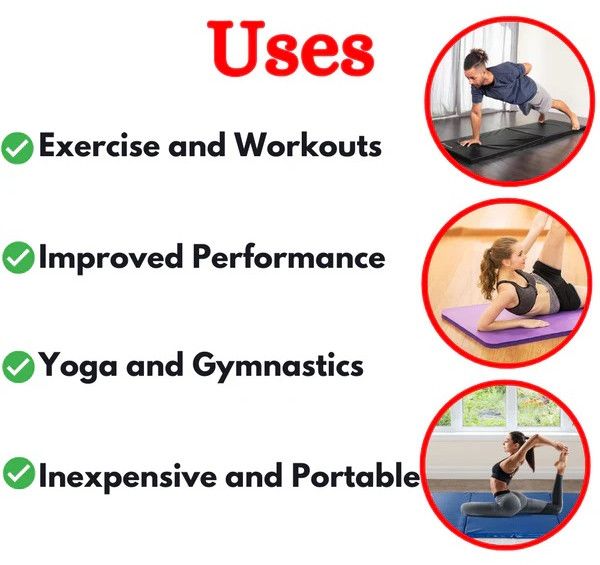 Uses

Exercise and Workouts

Improved Performance

Yoga and Gymnastics

Inexpensive and Portable